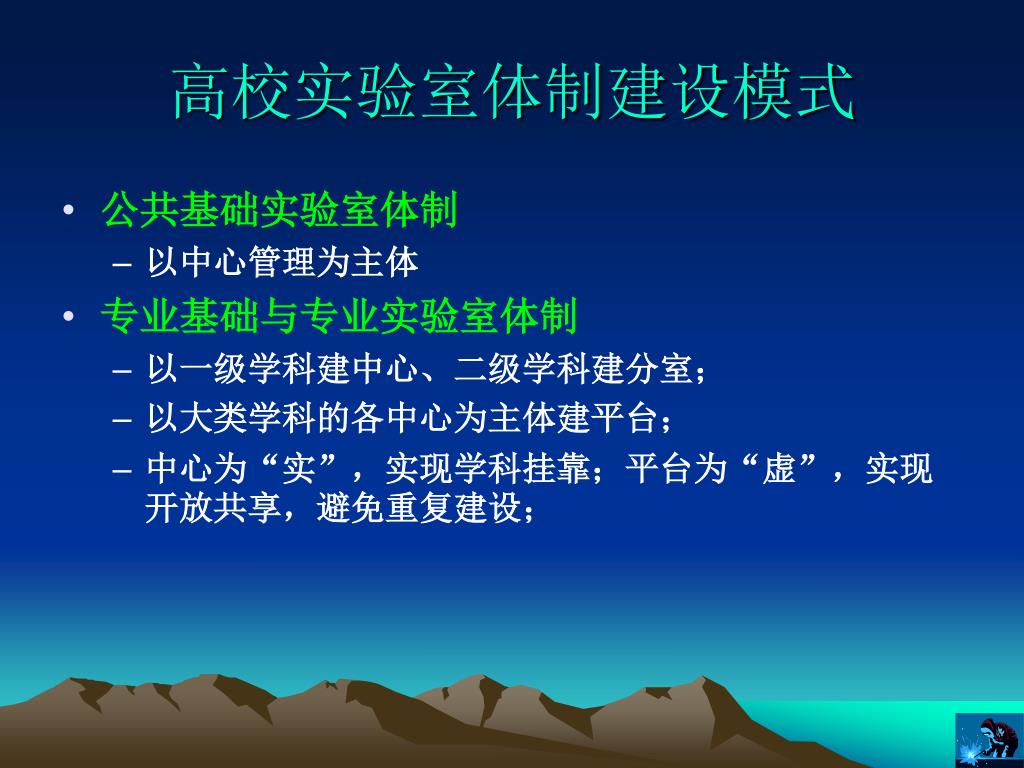 高校实验室体制建设模式

• 公共基础实验室体制
– 以中心管理为主体
• 专业基础与专业实验室体制
– 以一级学科建中心、二级学科建分室；
– 以大类学科的各中心为主体建平台；
– 中心为“实”，实现学科挂靠；平台为“虚”，实现开放共享，避免重复建设；